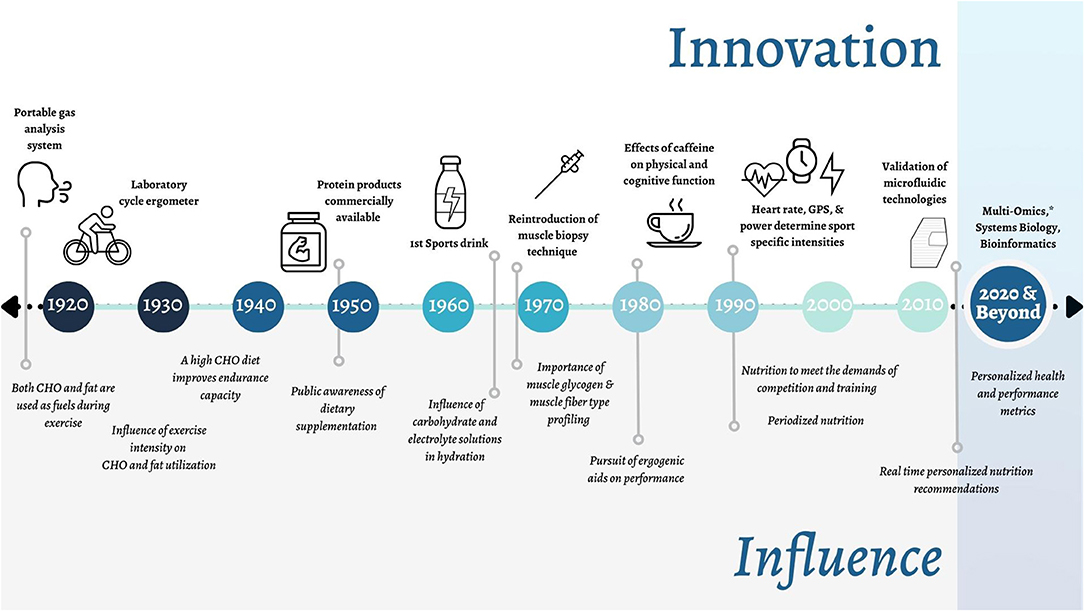 Innovation

Portable gas analysis system

Laboratory cycle ergometer

Protein products commercially available

1st Sports drink

Reintroduction of muscle biopsy technique

Effects of caffeine on physical and cognitive function

Heart rate, GPS, & power determine sport specific intensities

Validation of microfluidic technologies

Multi-Omics,* Systems Biology, Bioinformatics

1920

1930

1940

1950

1960

1970

1980

1990

2000

2010

2020 & Beyond

Both CHO and fat are used as fuels during exercise

Influence of exercise intensity on CHO and fat utilization

A high CHO diet improves endurance capacity

Public awareness of dietary supplementation

Influence of carbohydrate and electrolyte solutions in hydration

Importance of muscle glycogen & muscle fiber type profiling

Pursuit of ergogenic aids on performance

Nutrition to meet the demands of competition and training

Periodized nutrition

Real time personalized nutrition recommendations

Personalized health and performance metrics

Influence